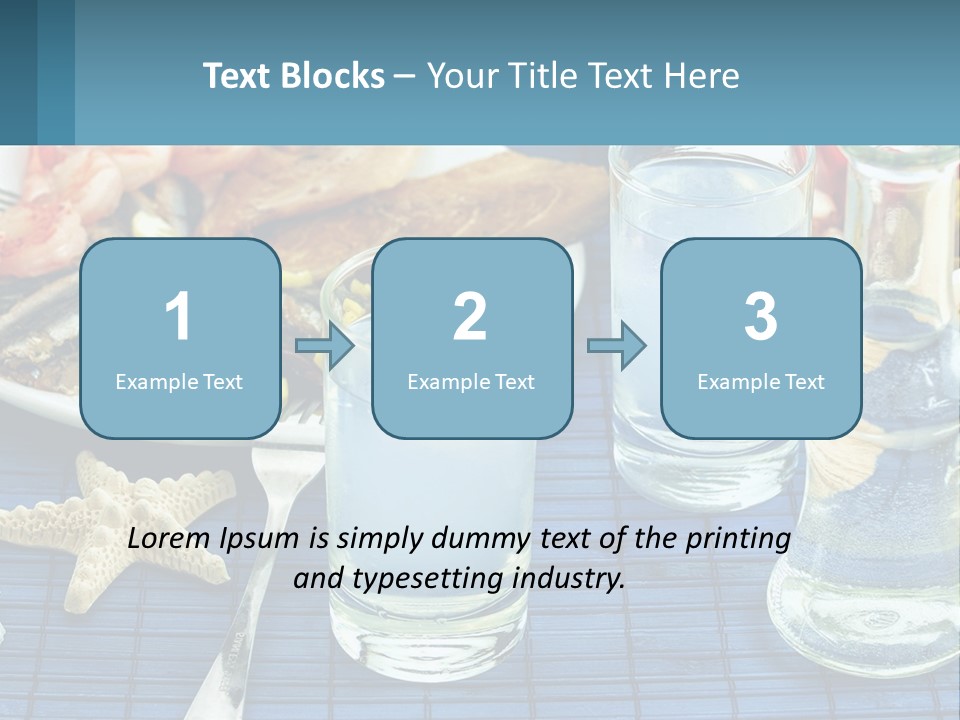 Text Blocks – Your Title Text Here

1
Example Text

2
Example Text

3
Example Text

Lorem Ipsum is simply dummy text of the printing and typesetting industry.